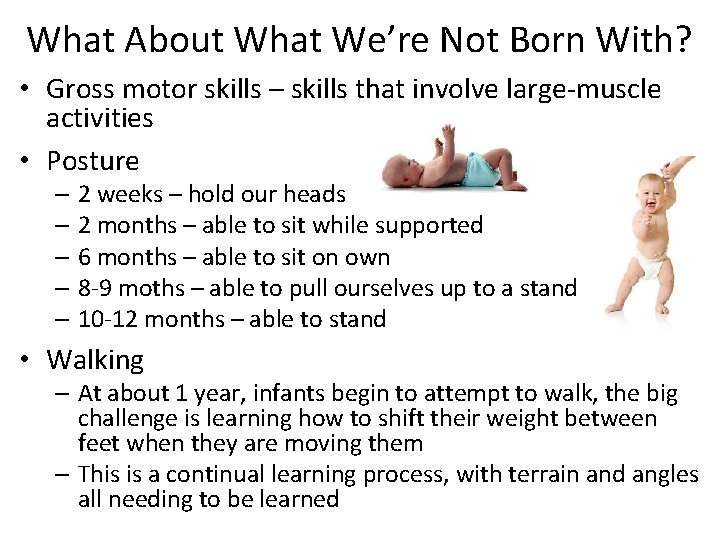 What About What We're Not Born With?

• Gross motor skills – skills that involve large-muscle activities

• Posture
– 2 weeks – hold our heads
– 2 months – able to sit while supported
– 6 months – able to sit on own
– 8-9 moths – able to pull ourselves up to a stand
– 10-12 months – able to stand

• Walking
– At about 1 year, infants begin to attempt to walk, the big challenge is learning how to shift their weight between feet when they are moving them
– This is a continual learning process, with terrain and angles all needing to be learned